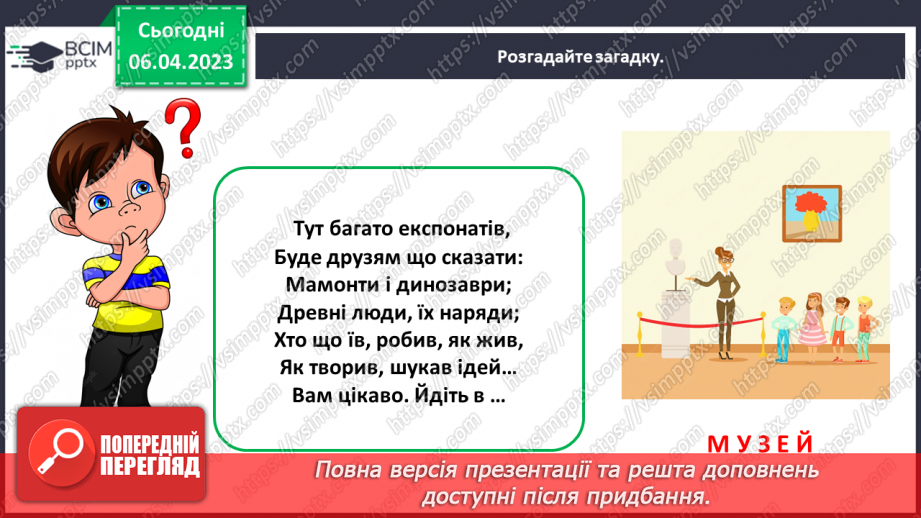 ВСІМ pptx

Сьогодні
06.04.2023

Розгадайте загадку.

Тут багато експонатів,
Буде друзям що сказати:
Мамонти і динозаври;
Древні люди, їх наряди;
Хто що їв, робив, як жив,
Як творив, шукав ідей…
Вам цікаво. Йдіть в …

МУЗЕЙ

ПОПЕРЕДНІЙ ПЕРЕГЛЯД

Повна версія презентації та решта доповнень доступні після придбання.

https://vsimpptx.com